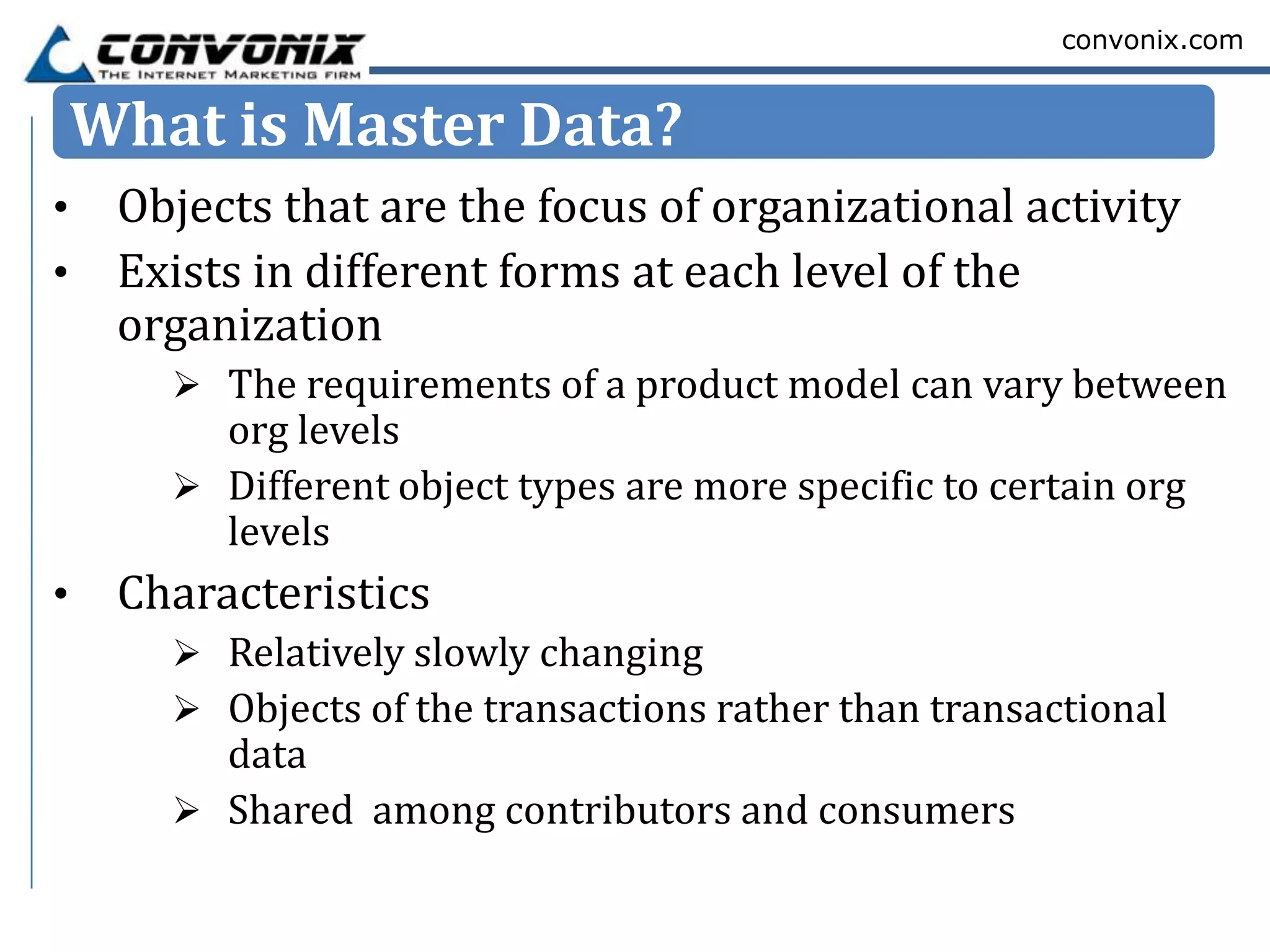 CONVONIX
THE INTERNET MARKETING FIRM

convonix.com

What is Master Data?

• Objects that are the focus of organizational activity
• Exists in different forms at each level of the organization
  ➢ The requirements of a product model can vary between org levels
  ➢ Different object types are more specific to certain org levels
• Characteristics
  ➢ Relatively slowly changing
  ➢ Objects of the transactions rather than transactional data
  ➢ Shared among contributors and consumers